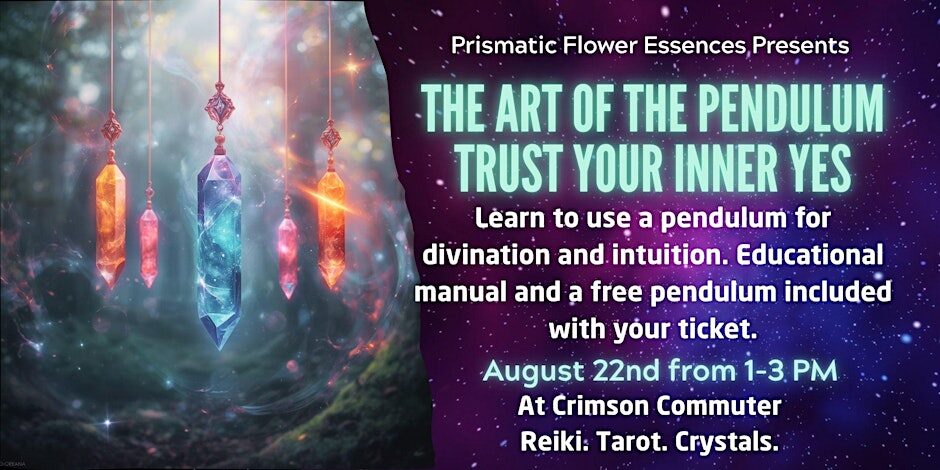 Prismatic Flower Essences Presents

THE ART OF THE PENDULUM
TRUST YOUR INNER YES

Learn to use a pendulum for divination and intuition. Educational manual and a free pendulum included with your ticket.

August 22nd from 1-3 PM
At Crimson Commuter
Reiki. Tarot. Crystals.